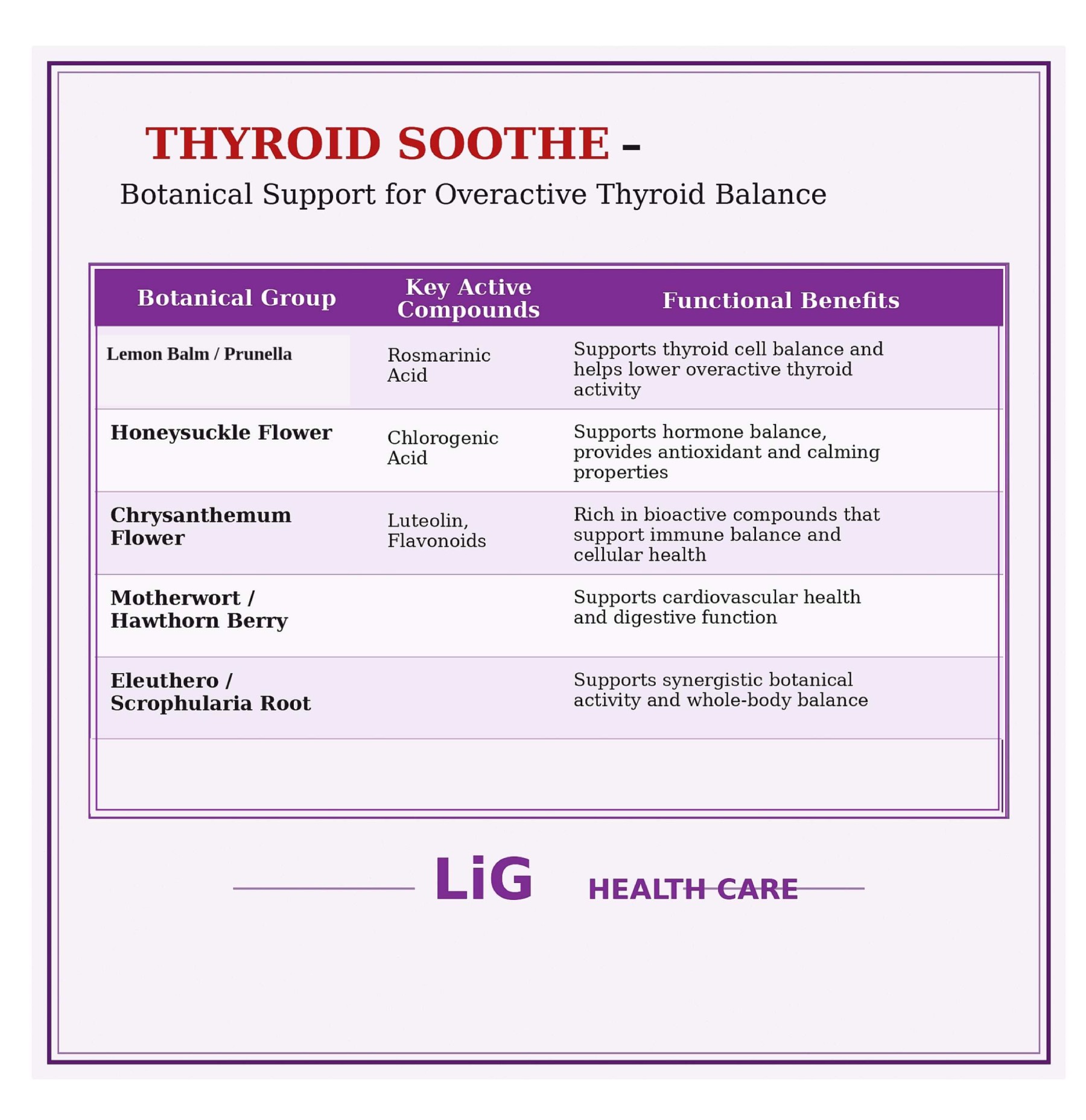 THYROID SOOTHE –

Botanical Support for Overactive Thyroid Balance

| Botanical Group | Key Active Compounds | Functional Benefits |
|---|---|---|
| Lemon Balm / Prunella | Rosmarinic Acid | Supports thyroid cell balance and helps lower overactive thyroid activity |
| Honeysuckle Flower | Chlorogenic Acid | Supports hormone balance, provides antioxidant and calming properties |
| Chrysanthemum Flower | Luteolin, Flavonoids | Rich in bioactive compounds that support immune balance and cellular health |
| Motherwort / Hawthorn Berry | | Supports cardiovascular health and digestive function |
| Eleuthero / Scrophularia Root | | Supports synergistic botanical activity and whole-body balance |

LiG HEALTH CARE